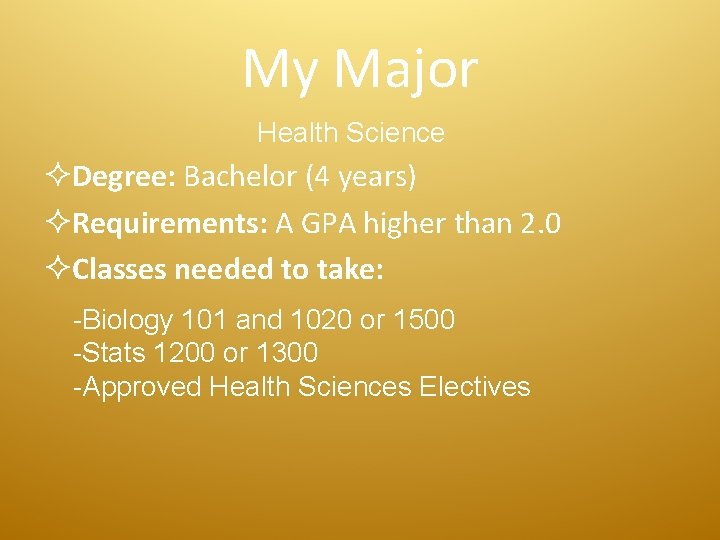 My Major

Health Science

✧Degree: Bachelor (4 years)

✧Requirements: A GPA higher than 2.0

✧Classes needed to take:

-Biology 101 and 1020 or 1500
-Stats 1200 or 1300
-Approved Health Sciences Electives